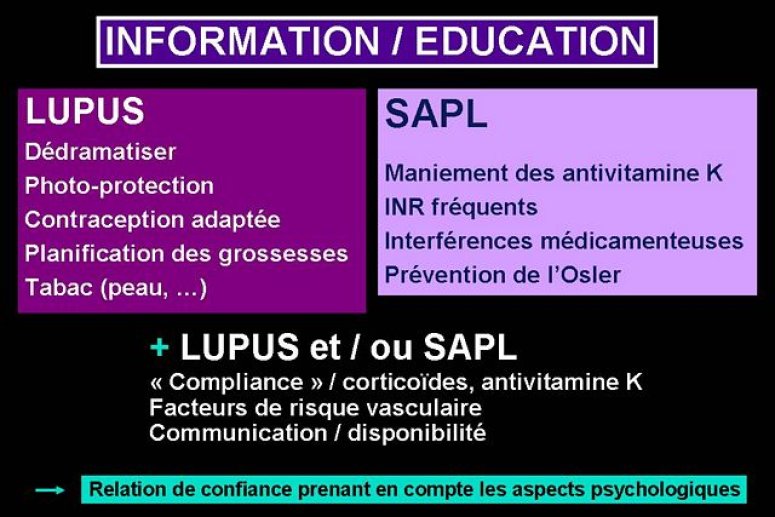 INFORMATION / EDUCATION

LUPUS
Dédramatiser
Photo-protection
Contraception adaptée
Planification des grossesses
Tabac (peau, …)

SAPL
Maniement des antivitamine K
INR fréquents
Interférences médicamenteuses
Prévention de l'Osler

+ LUPUS et / ou SAPL
« Compliance » / corticoïdes, antivitamine K
Facteurs de risque vasculaire
Communication / disponibilité

→ Relation de confiance prenant en compte les aspects psychologiques